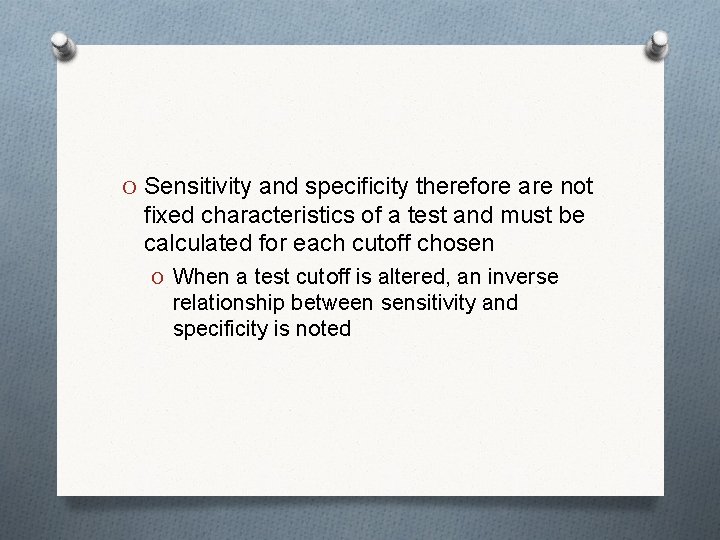 O Sensitivity and specificity therefore are not fixed characteristics of a test and must be calculated for each cutoff chosen

O When a test cutoff is altered, an inverse relationship between sensitivity and specificity is noted